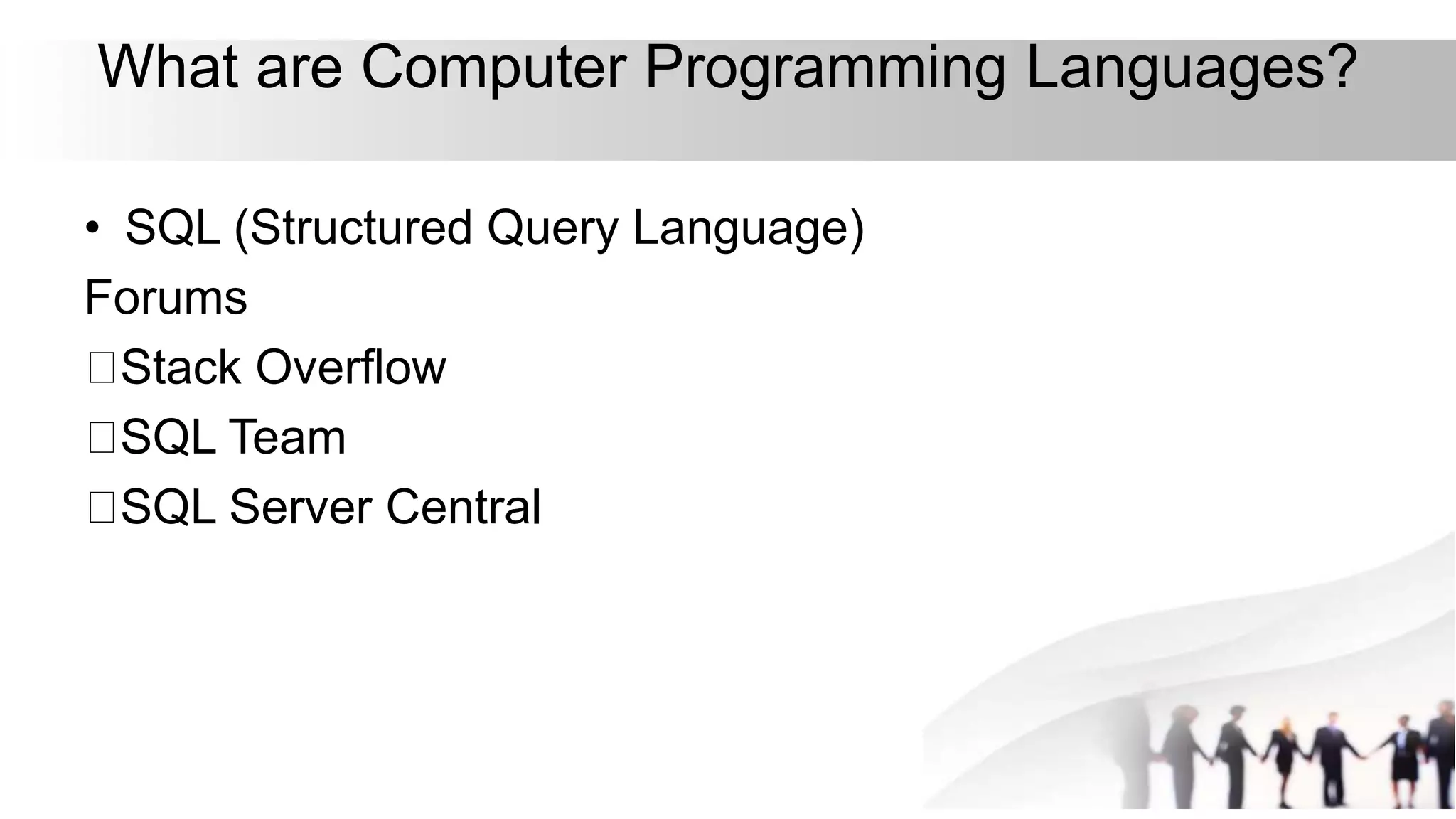 What are Computer Programming Languages?

• SQL (Structured Query Language)

Forums

□Stack Overflow

□SQL Team

□SQL Server Central